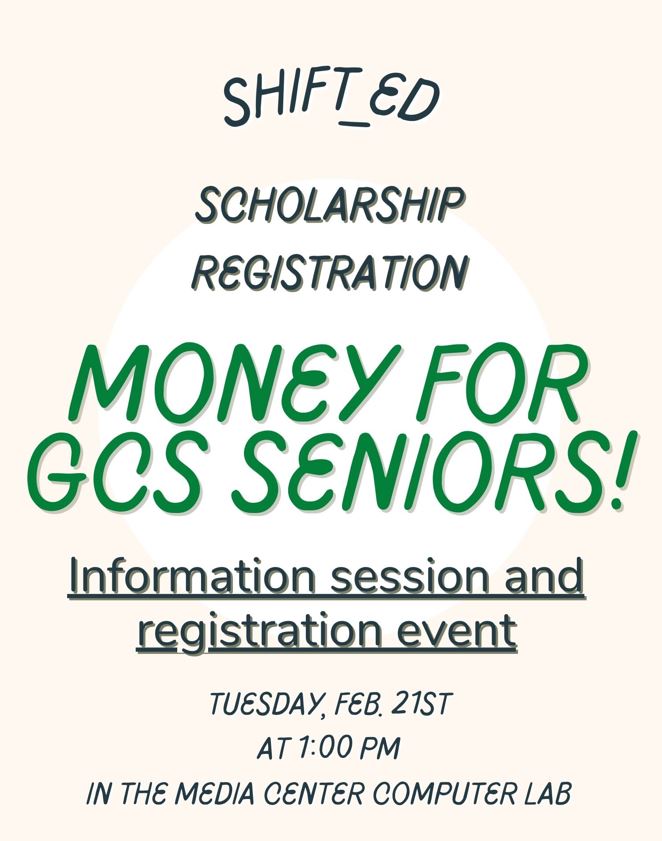 SHIFT_ED

SCHOLARSHIP REGISTRATION

MONEY FOR GCS SENIORS!

Information session and registration event

TUESDAY, FEB. 21ST
AT 1:00 PM
IN THE MEDIA CENTER COMPUTER LAB